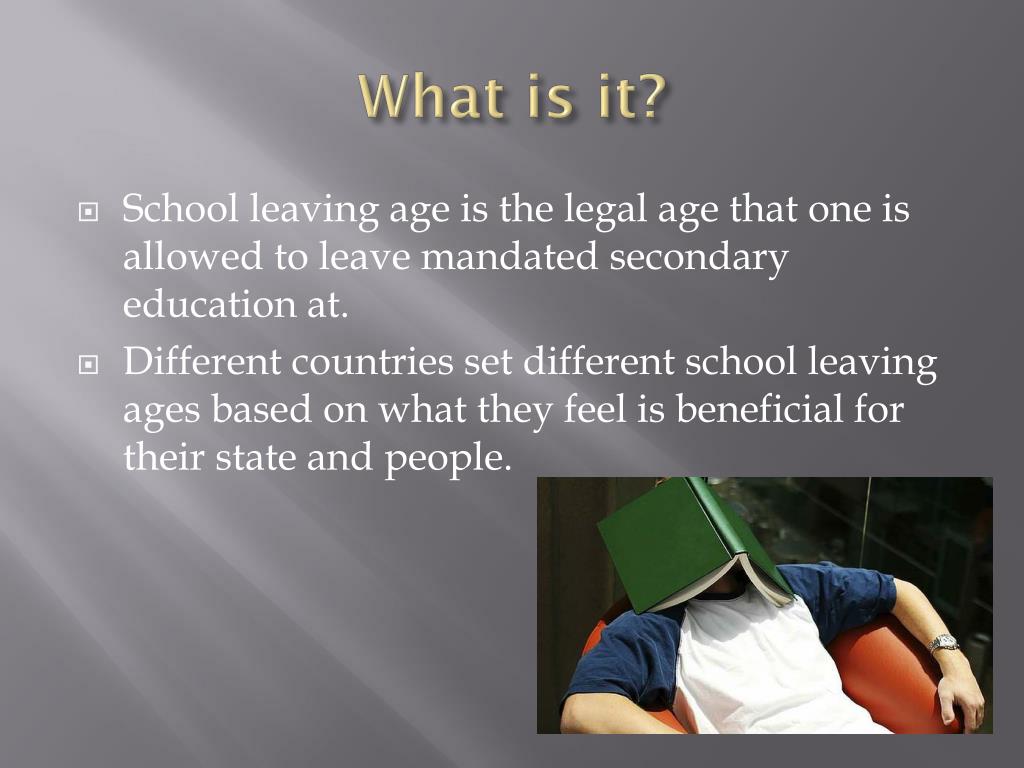 What is it?

School leaving age is the legal age that one is allowed to leave mandated secondary education at.

Different countries set different school leaving ages based on what they feel is beneficial for their state and people.